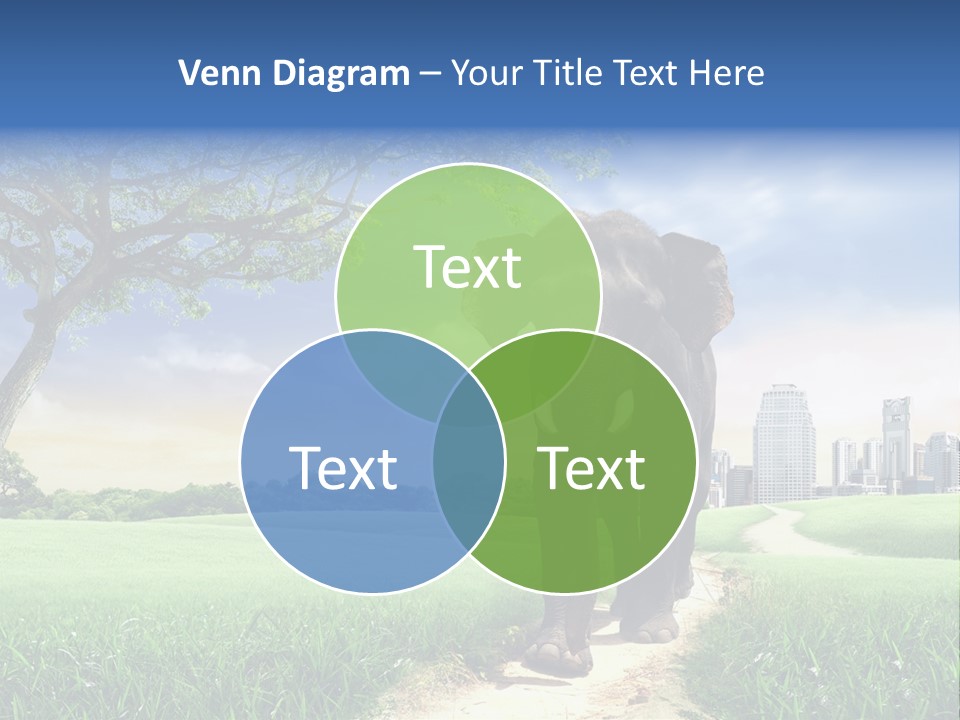 Venn Diagram – Your Title Text Here

Text

Text

Text